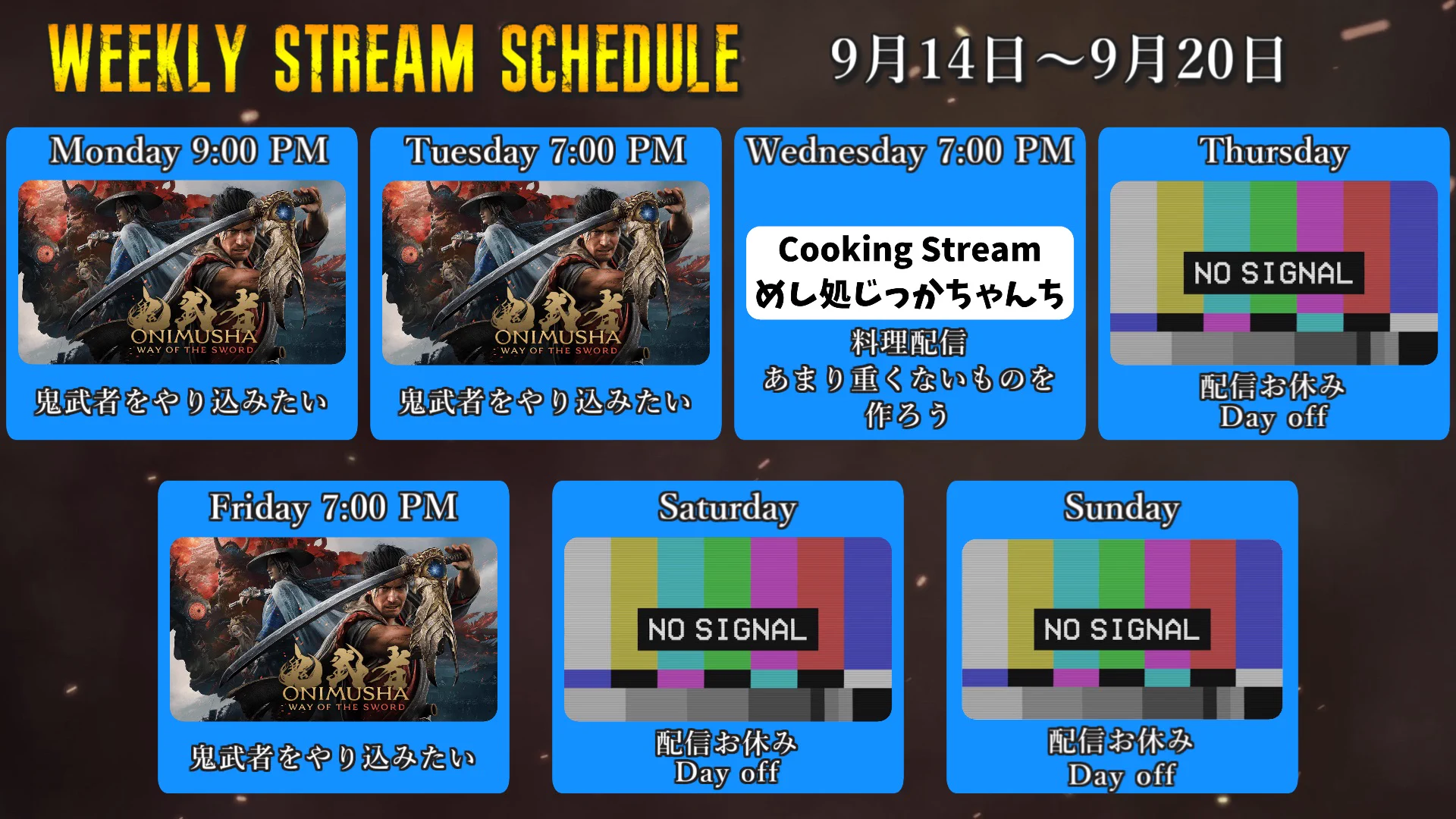 WEEKLY STREAM SCHEDULE 9月14日～9月20日

Monday 9:00 PM

鬼武者
ONIMUSHA
WAY OF THE SWORD

鬼武者をやり込みたい

Tuesday 7:00 PM

鬼武者
ONIMUSHA
WAY OF THE SWORD

鬼武者をやり込みたい

Wednesday 7:00 PM

Cooking Stream
めし処じっかちゃんち

料理配信
あまり重くないものを
作ろう

Thursday

NO SIGNAL

配信お休み
Day off

Friday 7:00 PM

鬼武者
ONIMUSHA
WAY OF THE SWORD

鬼武者をやり込みたい

Saturday

NO SIGNAL

配信お休み
Day off

Sunday

NO SIGNAL

配信お休み
Day off